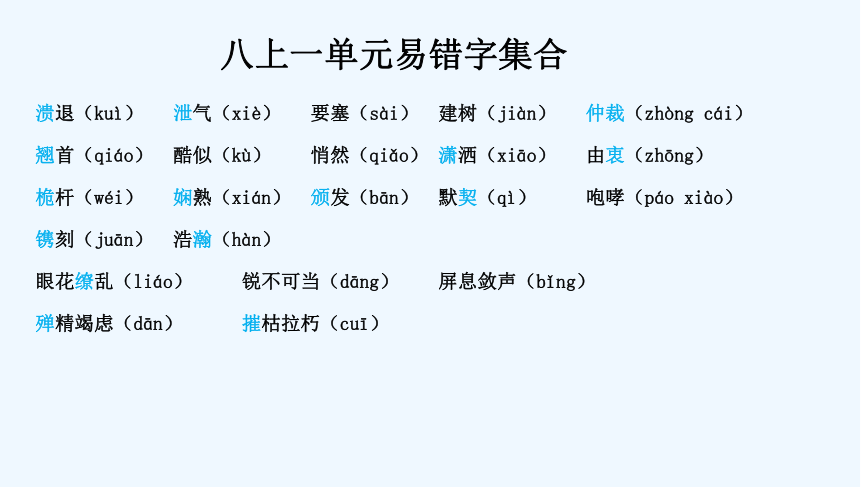 八上一单元易错字集合

溃退（kuì） 泄气（xiè） 要塞（sài） 建树（jiàn） 仲裁（zhòng cái）

翘首（qiáo） 酷似（kù） 悄然（qiǎo） 潇洒（xiāo） 由衷（zhōng）

桅杆（wéi） 娴熟（xián） 颁发（bān） 默契（qì） 咆哮（páo xiào）

镌刻（juān） 浩瀚（hàn）

眼花缭乱（liáo） 锐不可当（dāng） 屏息敛声（bǐng）

殚精竭虑（dān） 摧枯拉朽（cuī）